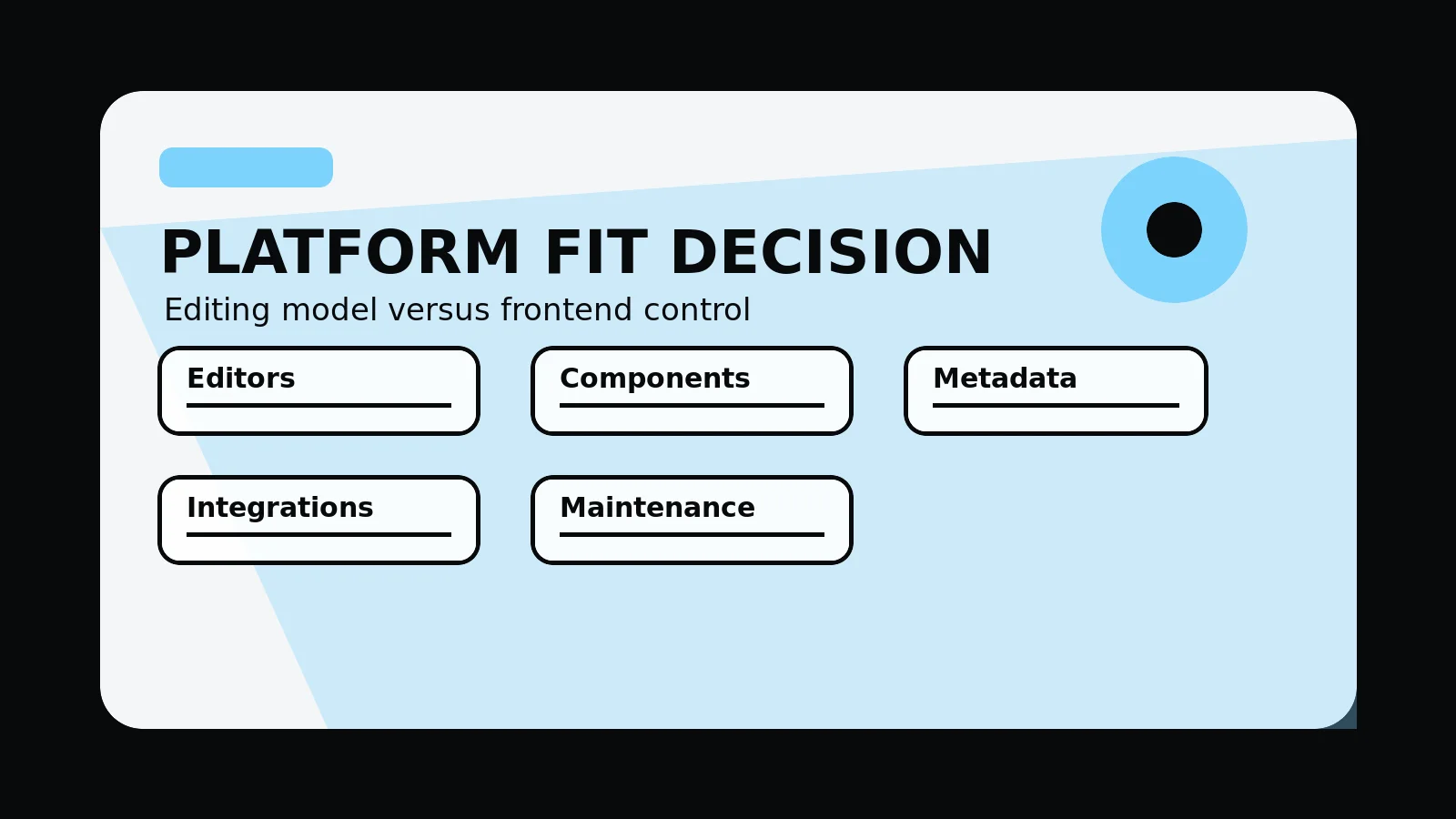 PLATFORM FIT DECISION

Editing model versus frontend control

Editors

Components

Metadata

Integrations

Maintenance